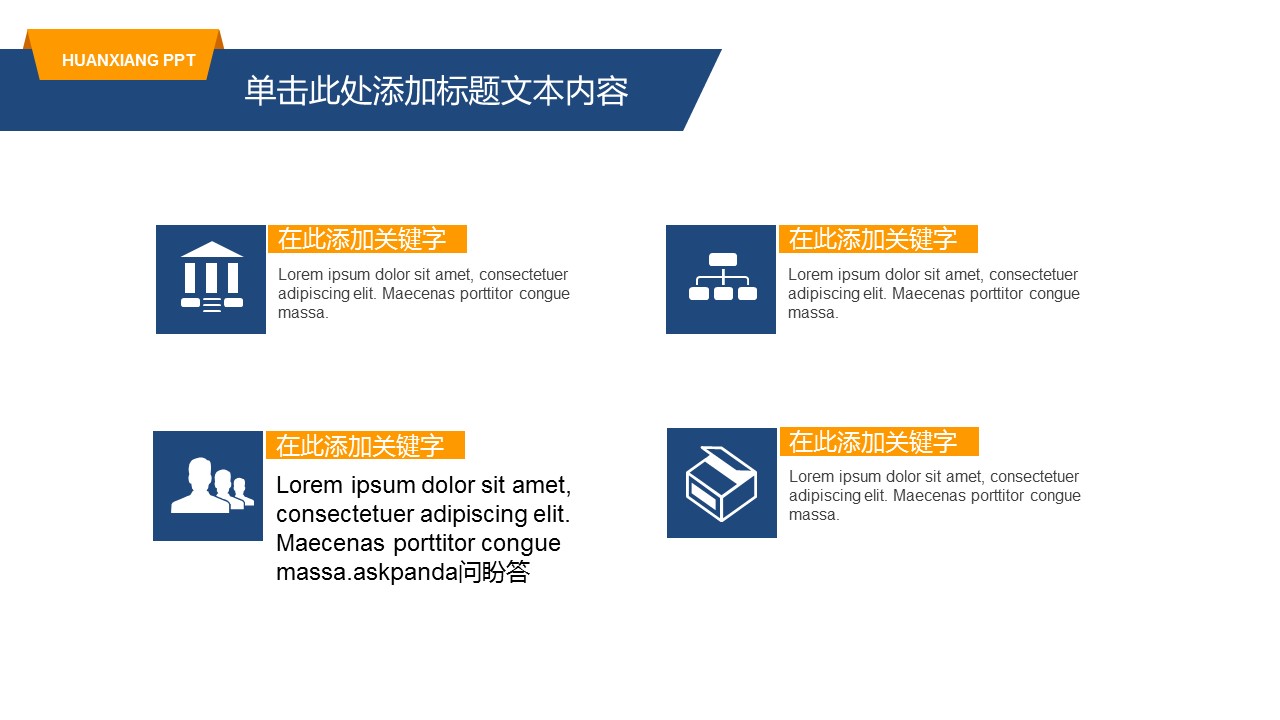 HUANXIANG PPT

单击此处添加标题文本内容

在此添加关键字

Lorem ipsum dolor sit amet, consectetuer adipiscing elit. Maecenas porttitor congue massa.

在此添加关键字

Lorem ipsum dolor sit amet, consectetuer adipiscing elit. Maecenas porttitor congue massa.

在此添加关键字

Lorem ipsum dolor sit amet, consectetuer adipiscing elit. Maecenas porttitor congue massa.askpanda问盼答

在此添加关键字

Lorem ipsum dolor sit amet, consectetuer adipiscing elit. Maecenas porttitor congue massa.